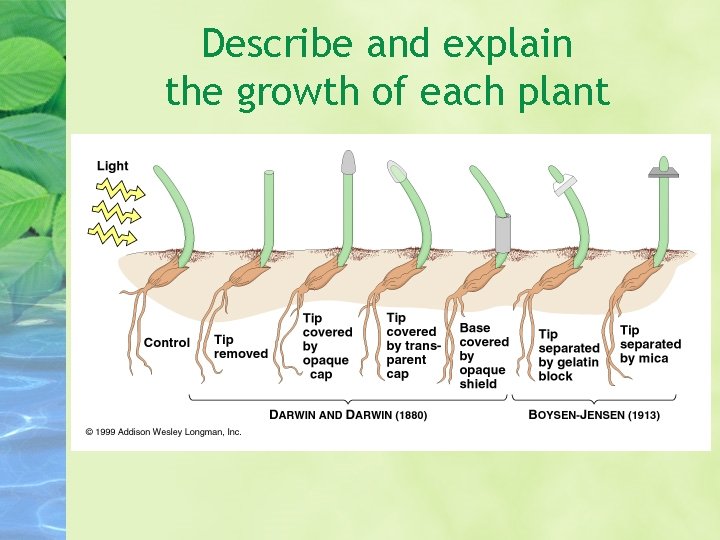 Describe and explain the growth of each plant

Light

Control

Tip removed

Tip covered by opaque cap

Tip covered by transparent cap

Base covered by opaque shield

Tip separated by gelatin block

Tip separated by mica

DARWIN AND DARWIN (1880)

BOYSEN-JENSEN (1913)

© 1999 Addison Wesley Longman, Inc.